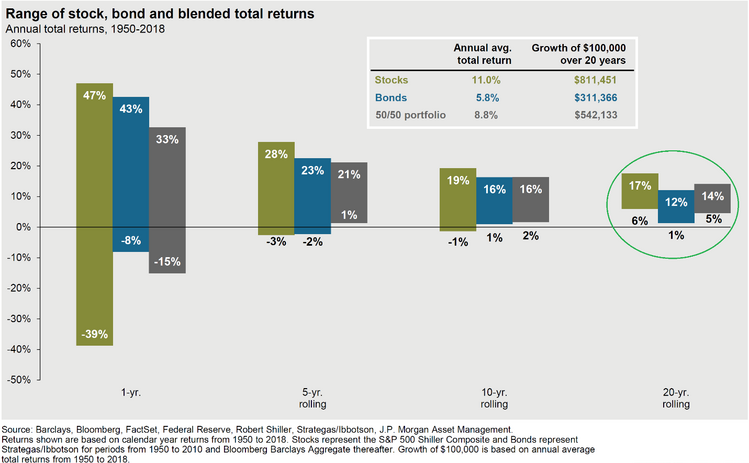 Range of stock, bond and blended total returns
Annual total returns, 1950-2018

|  | Annual avg. total return | Growth of $100,000 over 20 years |
|---|---|---|
| Stocks | 11.0% | $811,451 |
| Bonds | 5.8% | $311,366 |
| 50/50 portfolio | 8.8% | $542,133 |

60%
50%
40%
30%
20%
10%
0%
-10%
-20%
-30%
-40%
-50%

47%
43%
33%
-8%
-15%
-39%

28%
23%
21%
1%
-3%
-2%

19%
16%
16%
-1%
1%
2%

17%
12%
14%
6%
1%
5%

1-yr.
5-yr. rolling
10-yr. rolling
20-yr. rolling

Source: Barclays, Bloomberg, FactSet, Federal Reserve, Robert Shiller, Strategas/Ibbotson, J.P. Morgan Asset Management.
Returns shown are based on calendar year returns from 1950 to 2018. Stocks represent the S&P 500 Shiller Composite and Bonds represent Strategas/Ibbotson for periods from 1950 to 2010 and Bloomberg Barclays Aggregate thereafter. Growth of $100,000 is based on annual average total returns from 1950 to 2018.